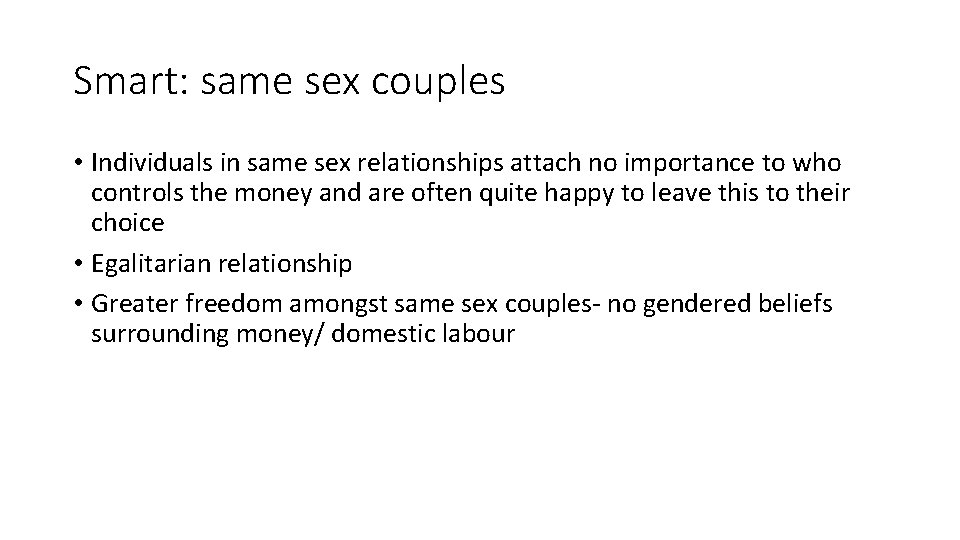 Smart: same sex couples

• Individuals in same sex relationships attach no importance to who controls the money and are often quite happy to leave this to their choice

• Egalitarian relationship

• Greater freedom amongst same sex couples- no gendered beliefs surrounding money/ domestic labour